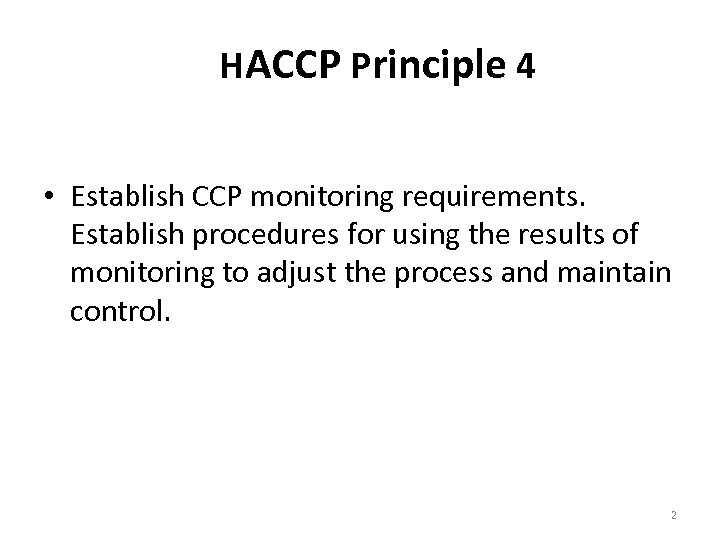 HACCP Principle 4

• Establish CCP monitoring requirements. Establish procedures for using the results of monitoring to adjust the process and maintain control.

2